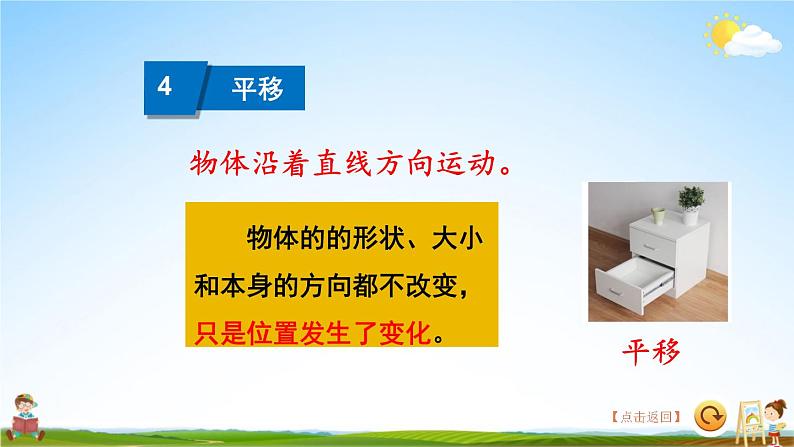 4 平移

物体沿着直线方向运动。

物体的的形状、大小和本身的方向都不改变，只是位置发生了变化。

平移

【点击返回】